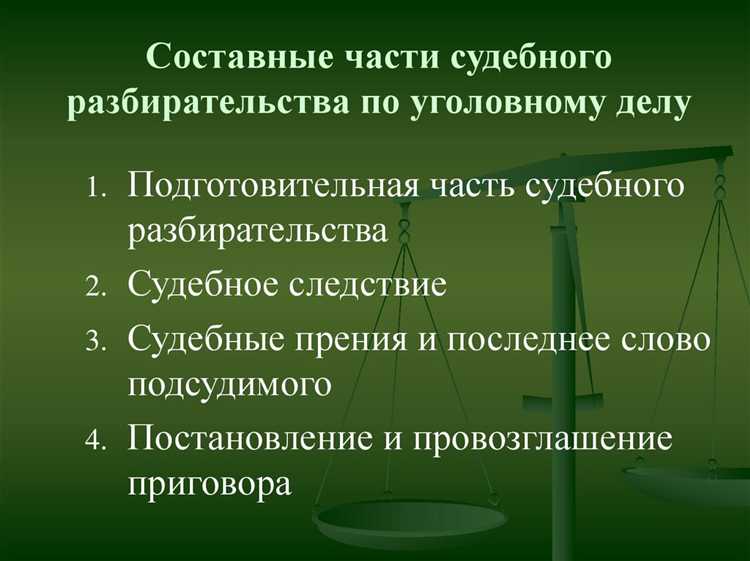 Составные части судебного разбирательства по уголовному делу

1. Подготовительная часть судебного разбирательства
2. Судебное следствие
3. Судебные прения и последнее слово подсудимого
4. Постановление и провозглашение приговора